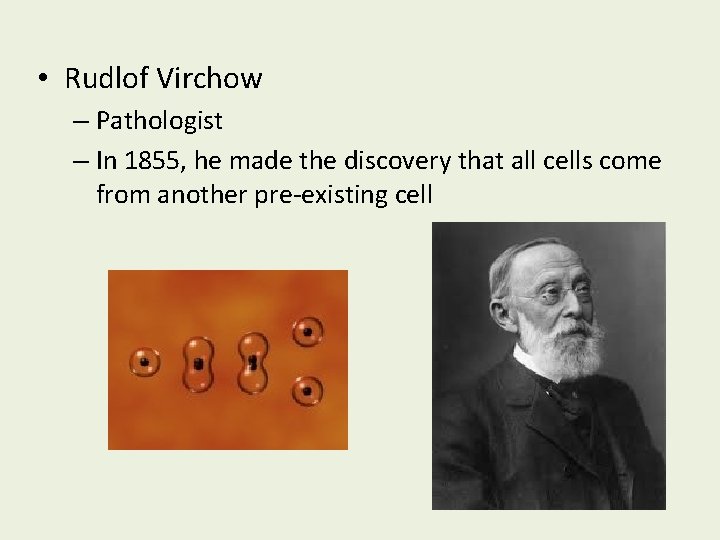 • Rudlof Virchow
– Pathologist
– In 1855, he made the discovery that all cells come from another pre-existing cell